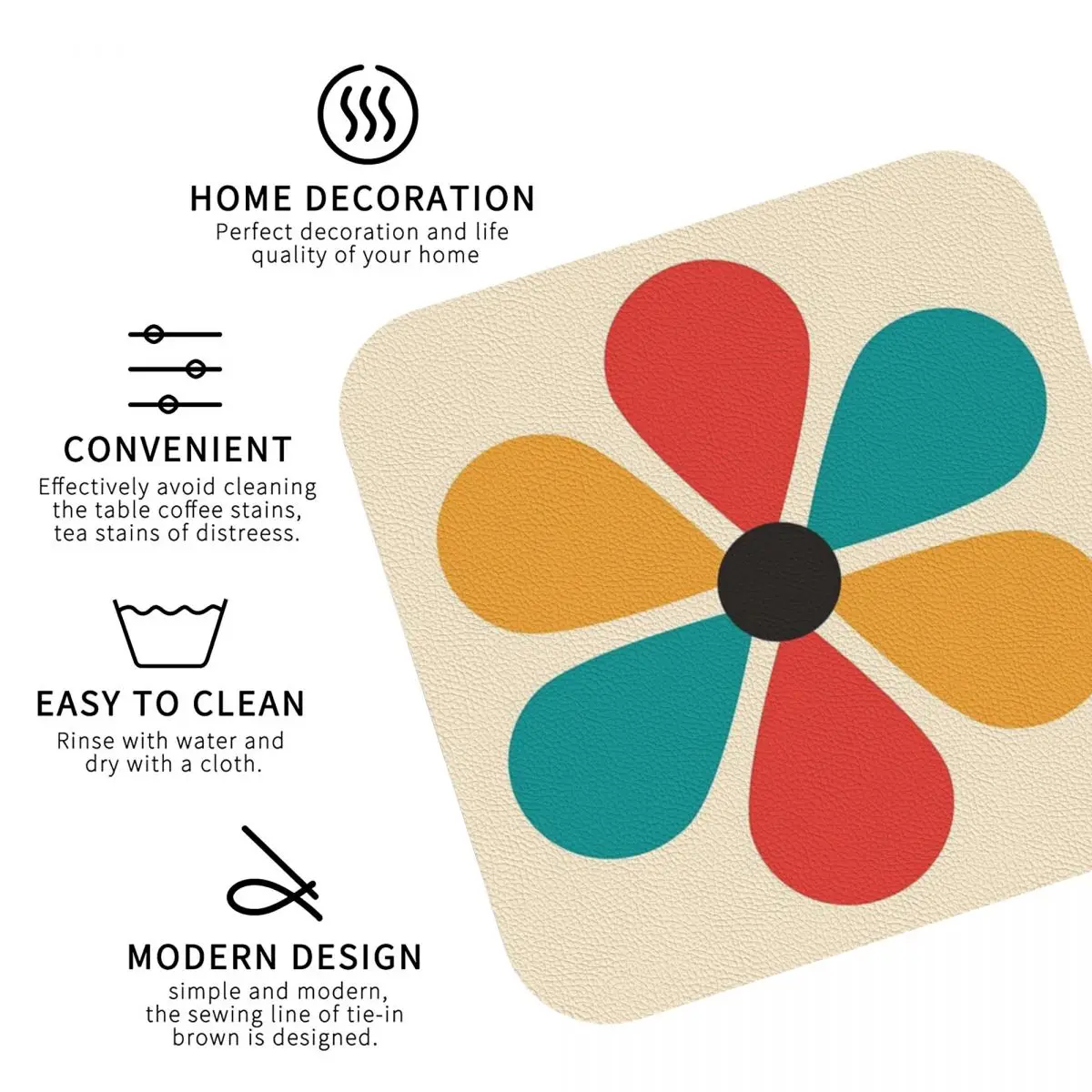 HOME DECORATION
Perfect decoration and life quality of your home

CONVENIENT
Effectively avoid cleaning the table coffee stains, tea stains of distreess.

EASY TO CLEAN
Rinse with water and dry with a cloth.

MODERN DESIGN
simple and modern, the sewing line of tie-in brown is designed.